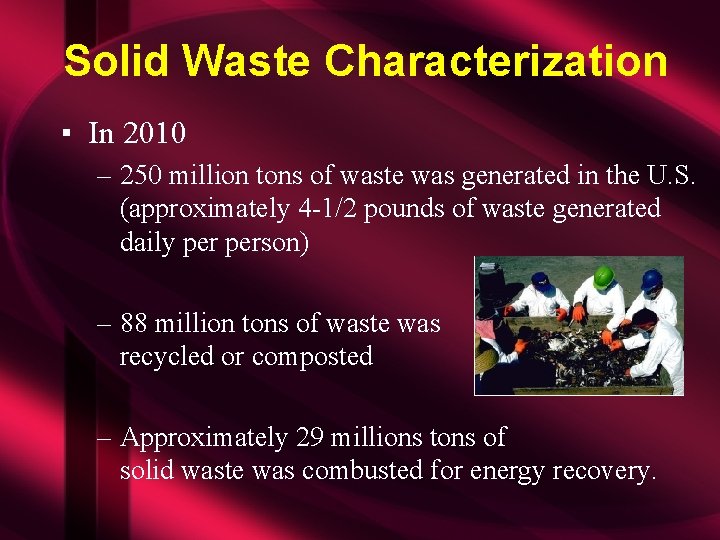 Solid Waste Characterization

▪ In 2010

– 250 million tons of waste was generated in the U.S. (approximately 4-1/2 pounds of waste generated daily per person)

– 88 million tons of waste was recycled or composted

– Approximately 29 millions tons of solid waste was combusted for energy recovery.